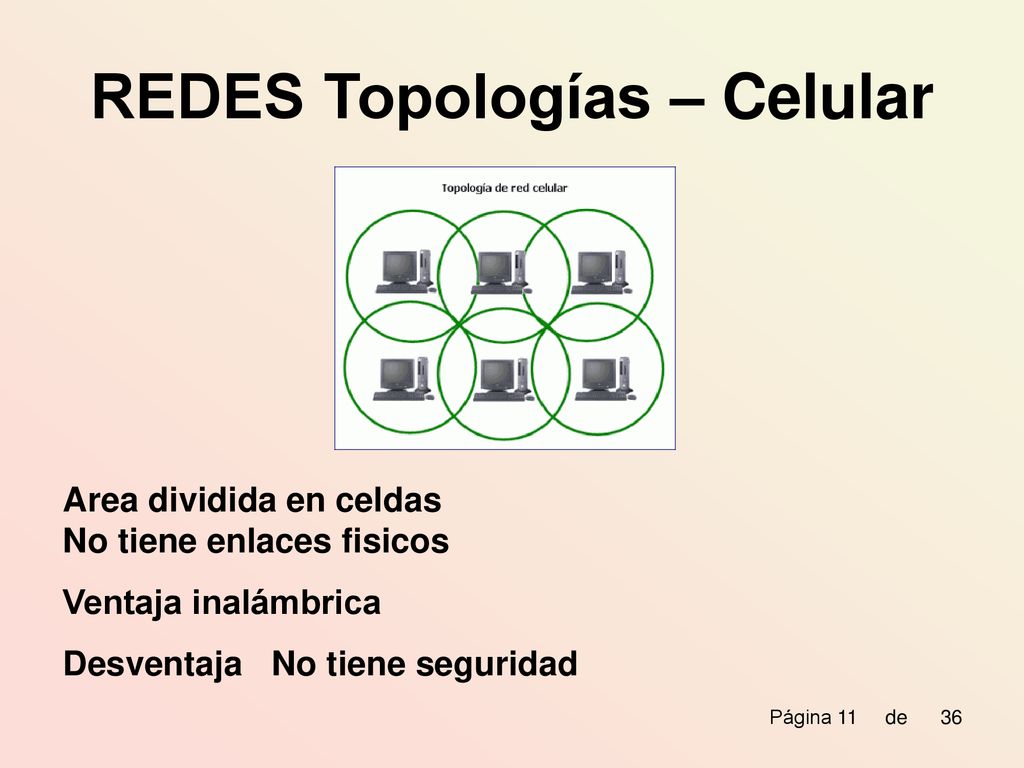 REDES Topologías – Celular

Topología de red celular

Area dividida en celdas
No tiene enlaces fisicos

Ventaja inalámbrica

Desventaja   No tiene seguridad

Página 11   de   36